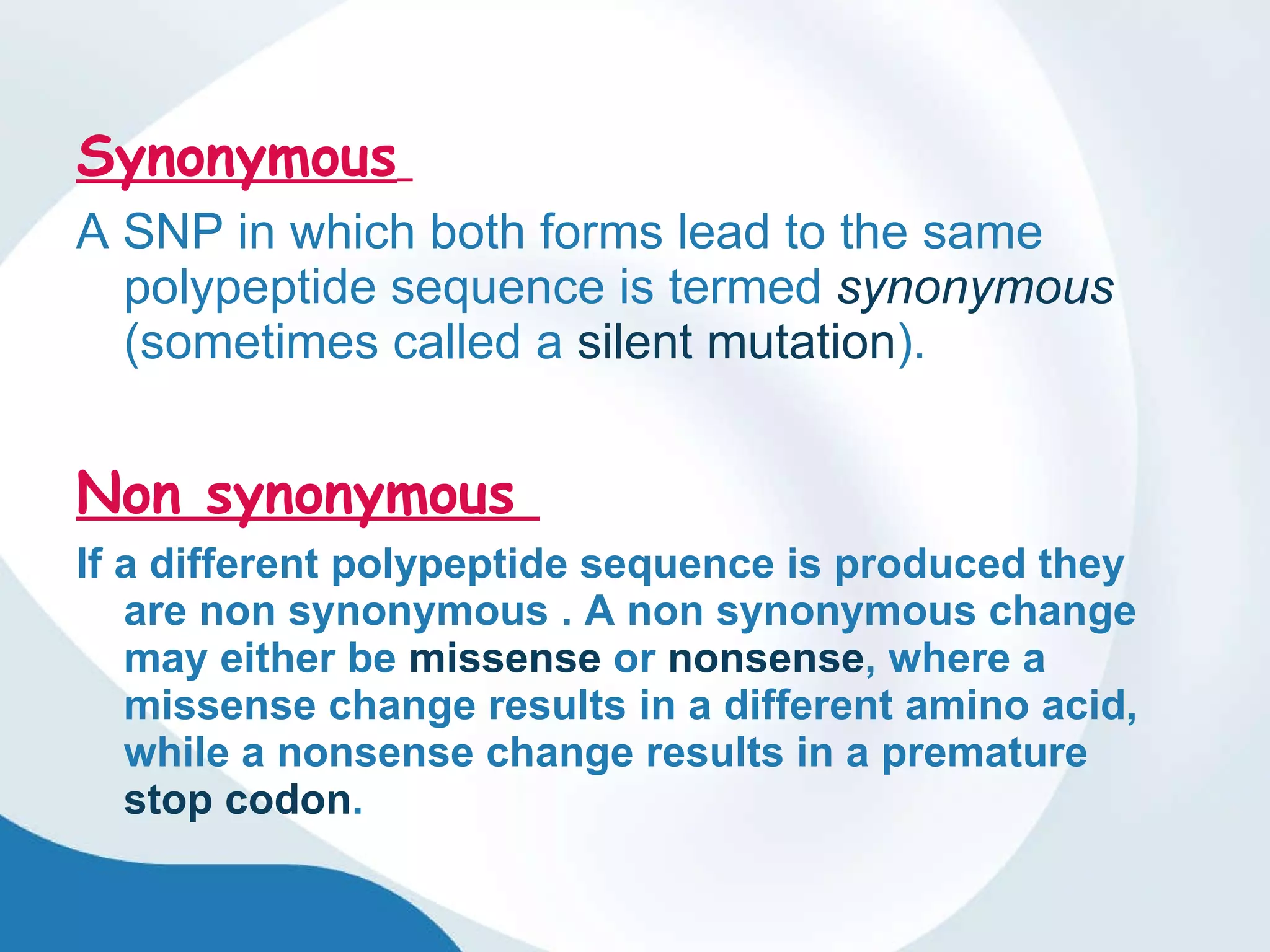 Synonymous

A SNP in which both forms lead to the same polypeptide sequence is termed synonymous (sometimes called a silent mutation).

Non synonymous

If a different polypeptide sequence is produced they are non synonymous . A non synonymous change may either be missense or nonsense, where a missense change results in a different amino acid, while a nonsense change results in a premature stop codon.